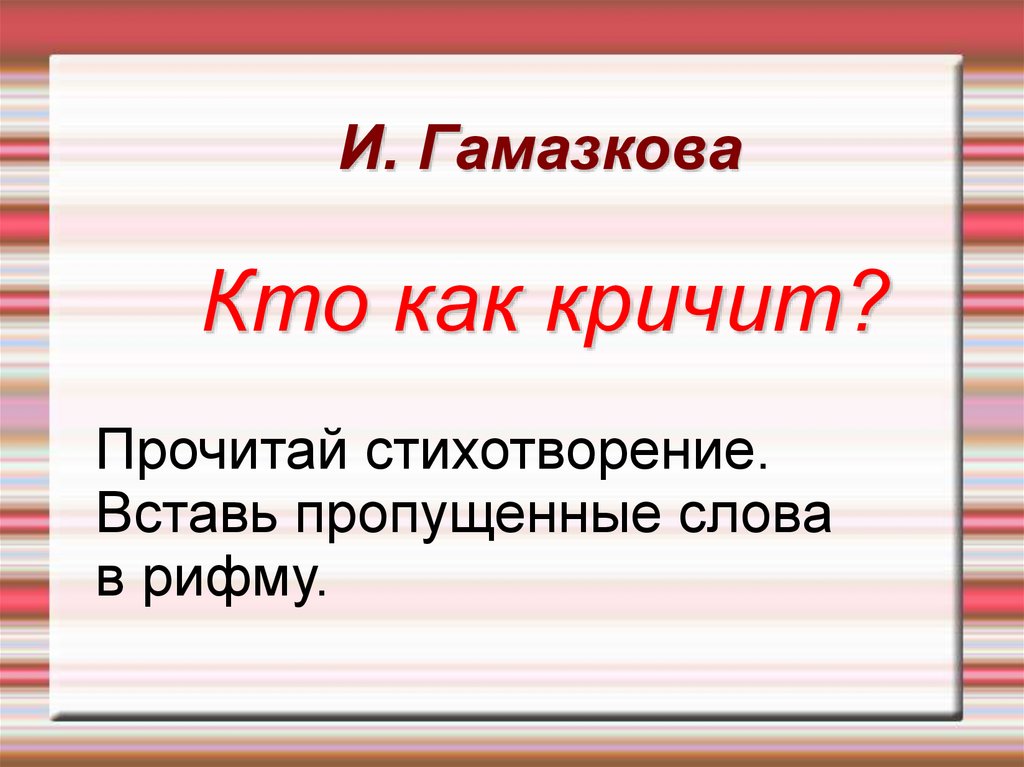 И. Гамазкова

Кто как кричит?

Прочитай стихотворение.
Вставь пропущенные слова в рифму.